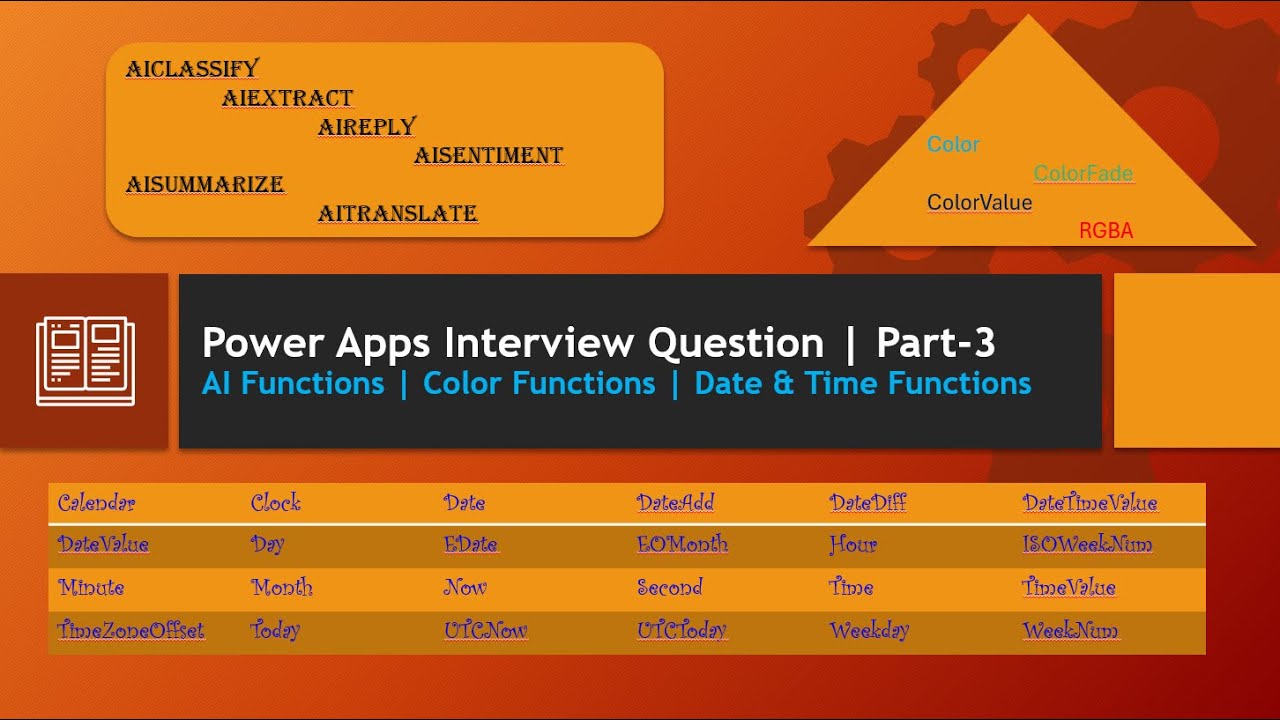 AICLASSIFY
AIEXTRACT
AIREPLY
AISENTIMENT
AISUMMARIZE
AITRANSLATE

Color
ColorFade
ColorValue
RGBA

Power Apps Interview Question | Part-3
AI Functions | Color Functions | Date & Time Functions

| Calendar | Clock | Date | DateAdd | DateDiff | DateTimeValue |
|---|---|---|---|---|---|
| DateValue | Day | EDate | EOMonth | Hour | ISOWeekNum |
| Minute | Month | Now | Second | Time | TimeValue |
| TimeZoneOffset | Today | UTCNow | UTCToday | Weekday | WeekNum |